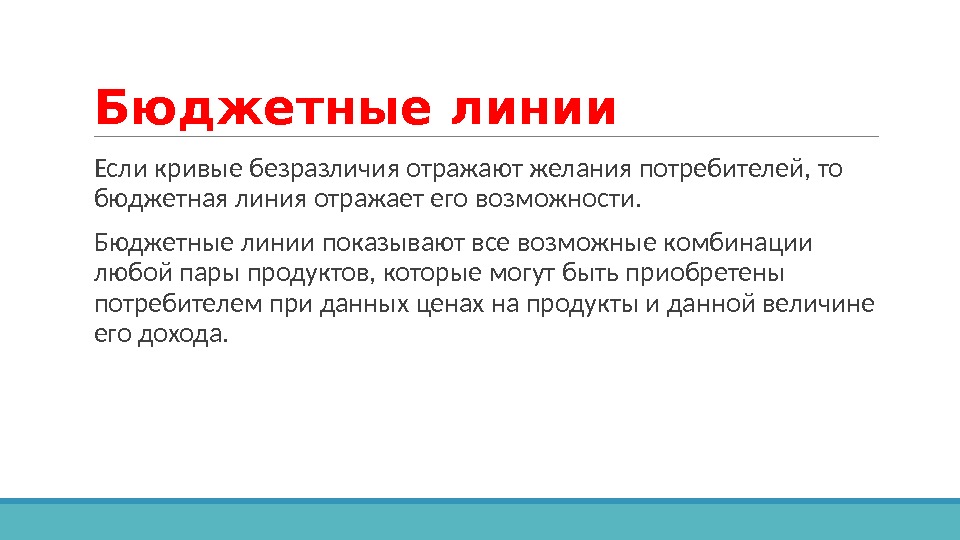 Бюджетные линии

Если кривые безразличия отражают желания потребителей, то бюджетная линия отражает его возможности.

Бюджетные линии показывают все возможные комбинации любой пары продуктов, которые могут быть приобретены потребителем при данных ценах на продукты и данной величине его дохода.